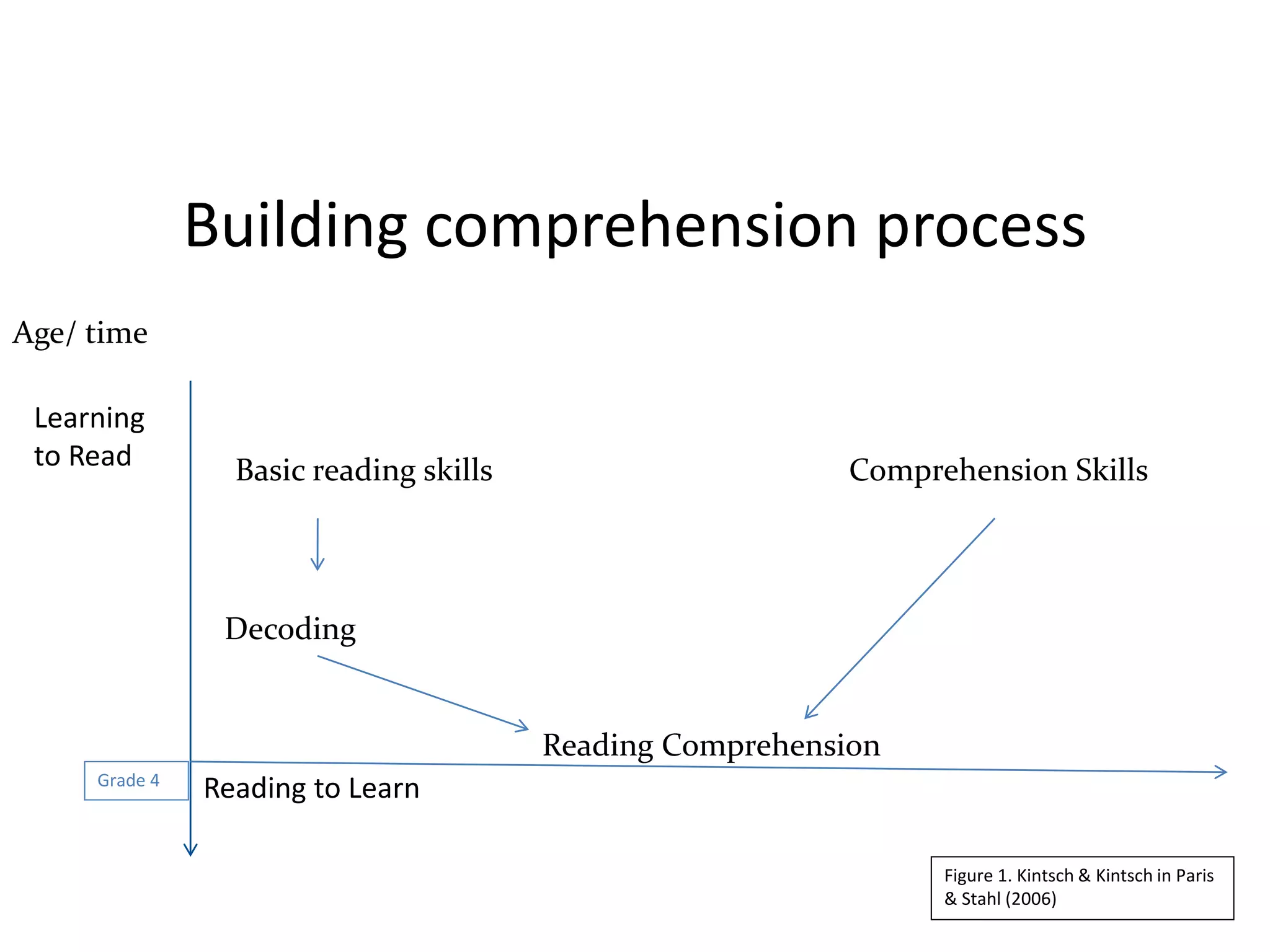 Building comprehension process

Age/ time

Learning to Read

Basic reading skills

Comprehension Skills

Decoding

Reading Comprehension

Grade 4

Reading to Learn

Figure 1. Kintsch & Kintsch in Paris & Stahl (2006)